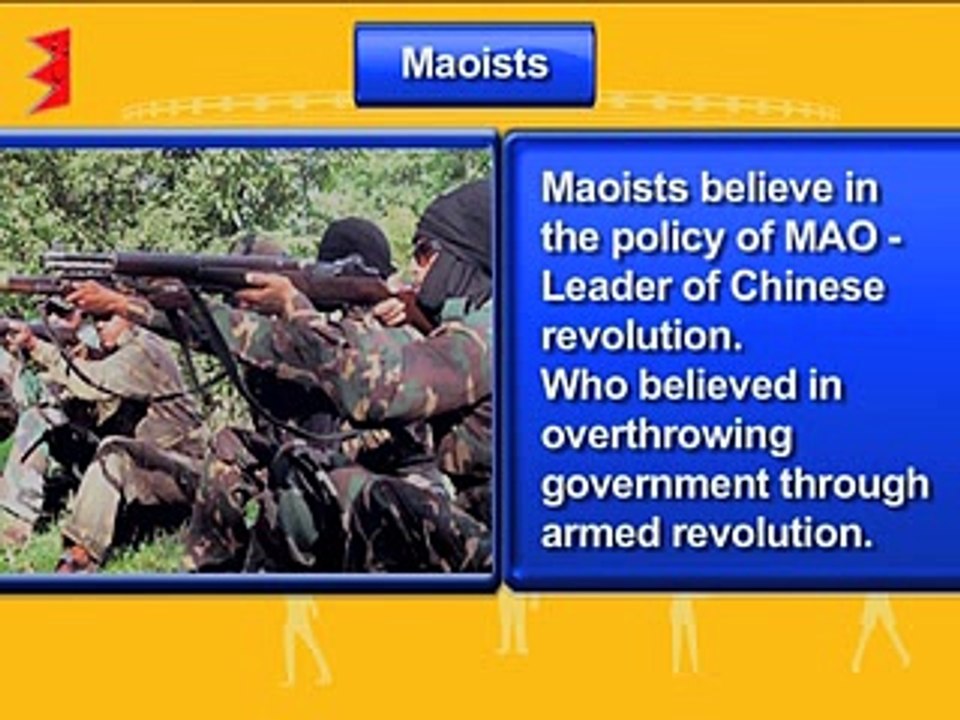 Maoists

Maoists believe in the policy of MAO - Leader of Chinese revolution.
Who believed in overthrowing government through armed revolution.